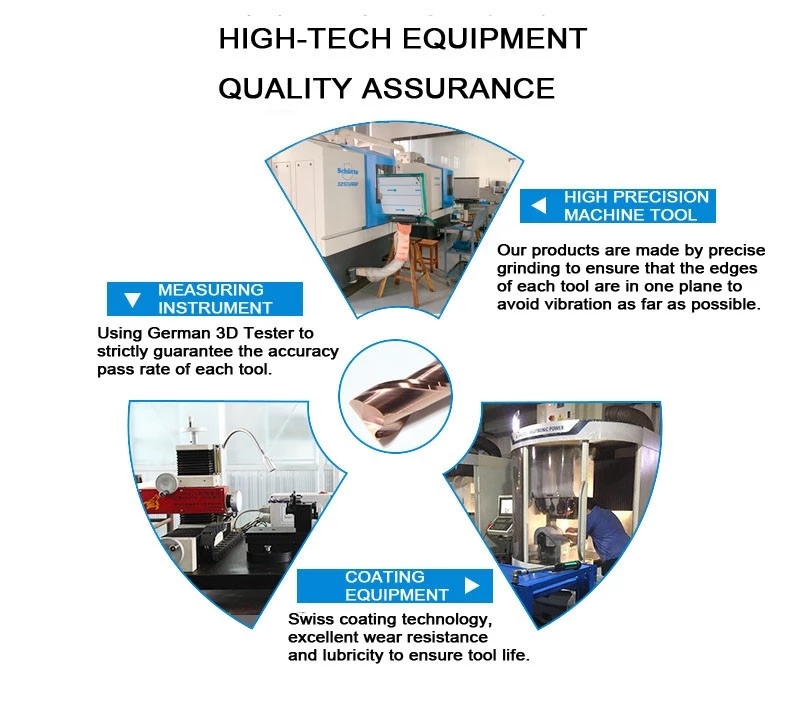 HIGH-TECH EQUIPMENT
QUALITY ASSURANCE

Schütte

HIGH PRECISION MACHINE TOOL

Our products are made by precise grinding to ensure that the edges of each tool are in one plane to avoid vibration as far as possible.

MEASURING INSTRUMENT

Using German 3D Tester to strictly guarantee the accuracy pass rate of each tool.

COATING EQUIPMENT

Swiss coating technology, excellent wear resistance and lubricity to ensure tool life.